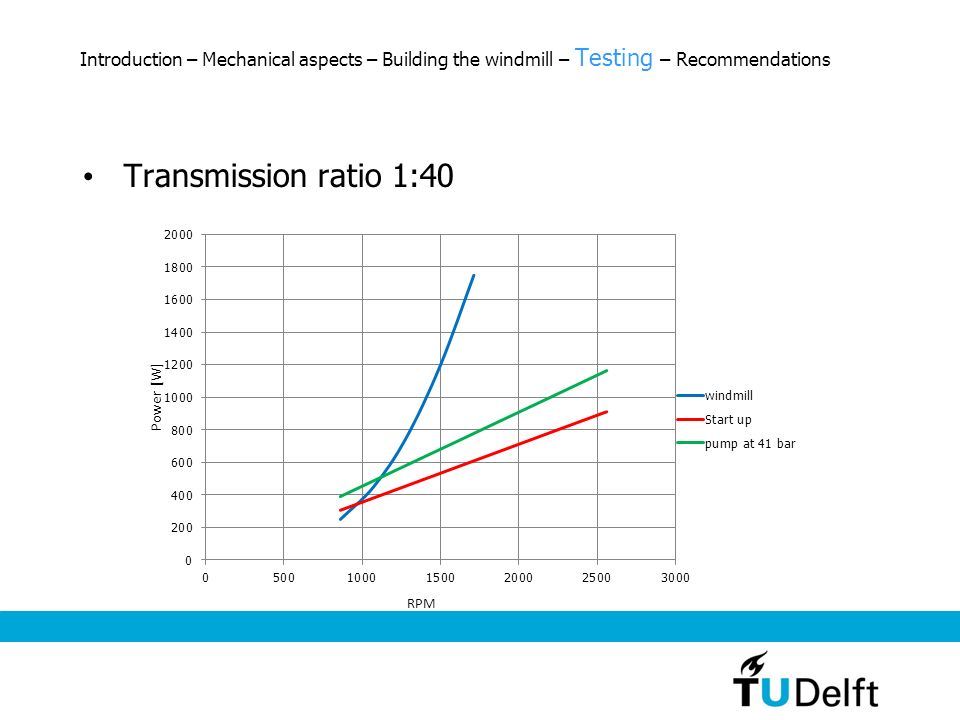 Introduction – Mechanical aspects – Building the windmill – Testing – Recommendations

• Transmission ratio 1:40

2000
1800
1600
1400
1200
1000
800
600
400
200
0

Power [W]

0 500 1000 1500 2000 2500 3000

RPM

windmill
Start up
pump at 41 bar

TUDelft